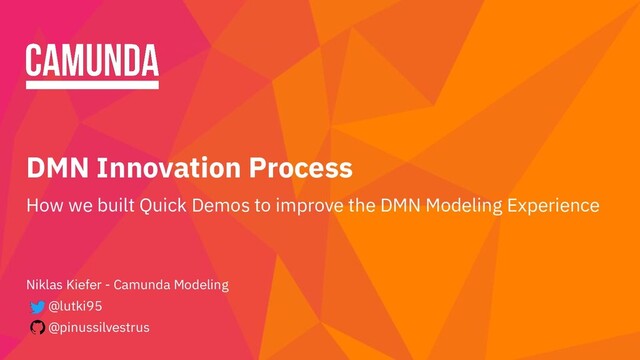 CAMUNDA

DMN Innovation Process

How we built Quick Demos to improve the DMN Modeling Experience

Niklas Kiefer - Camunda Modeling

@lutki95

@pinussilvestrus